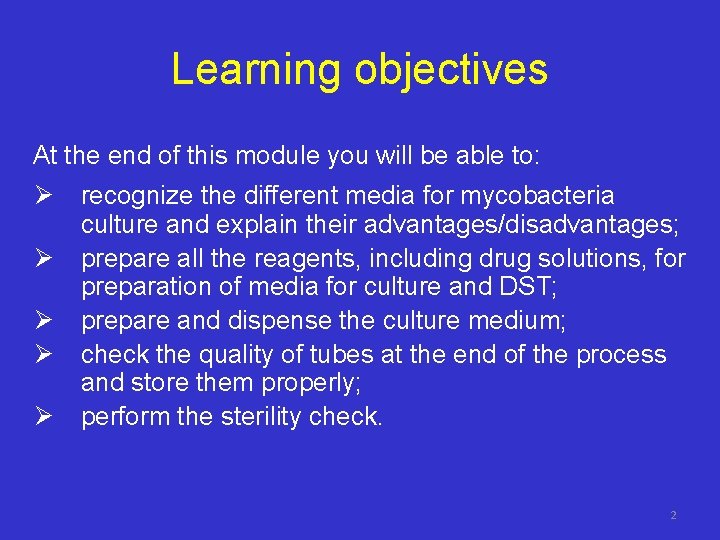 Learning objectives

At the end of this module you will be able to:

➢ recognize the different media for mycobacteria culture and explain their advantages/disadvantages;
➢ prepare all the reagents, including drug solutions, for preparation of media for culture and DST;
➢ prepare and dispense the culture medium;
➢ check the quality of tubes at the end of the process and store them properly;
➢ perform the sterility check.

2